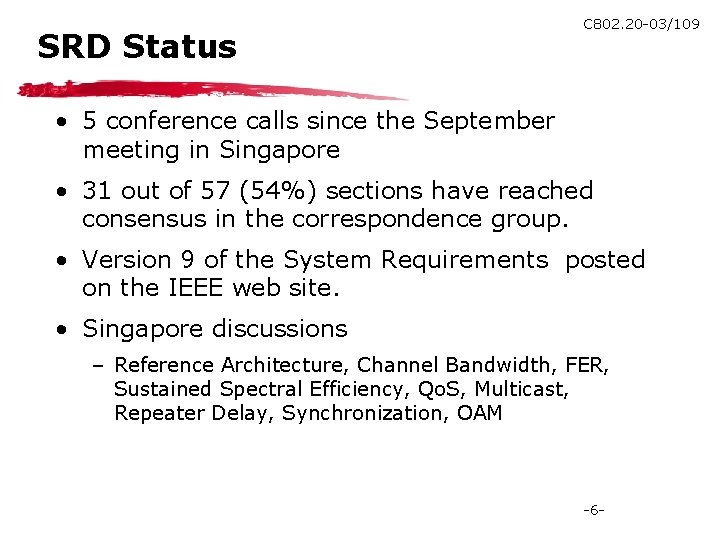 C802.20-03/109

SRD Status

• 5 conference calls since the September meeting in Singapore

• 31 out of 57 (54%) sections have reached consensus in the correspondence group.

• Version 9 of the System Requirements posted on the IEEE web site.

• Singapore discussions

– Reference Architecture, Channel Bandwidth, FER, Sustained Spectral Efficiency, QoS, Multicast, Repeater Delay, Synchronization, OAM

-6-